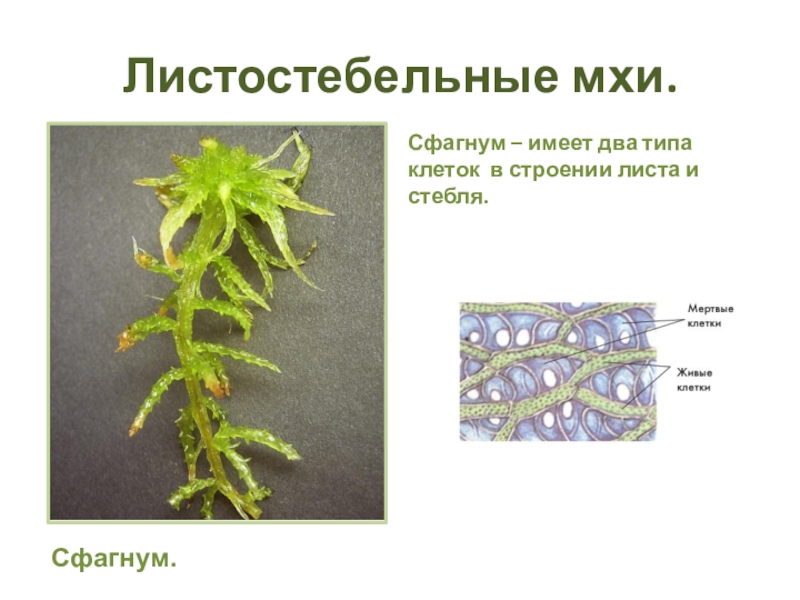 Листостебельные мхи.

Сфагнум – имеет два типа клеток в строении листа и стебля.

Мертвые клетки

Живые клетки

Сфагнум.